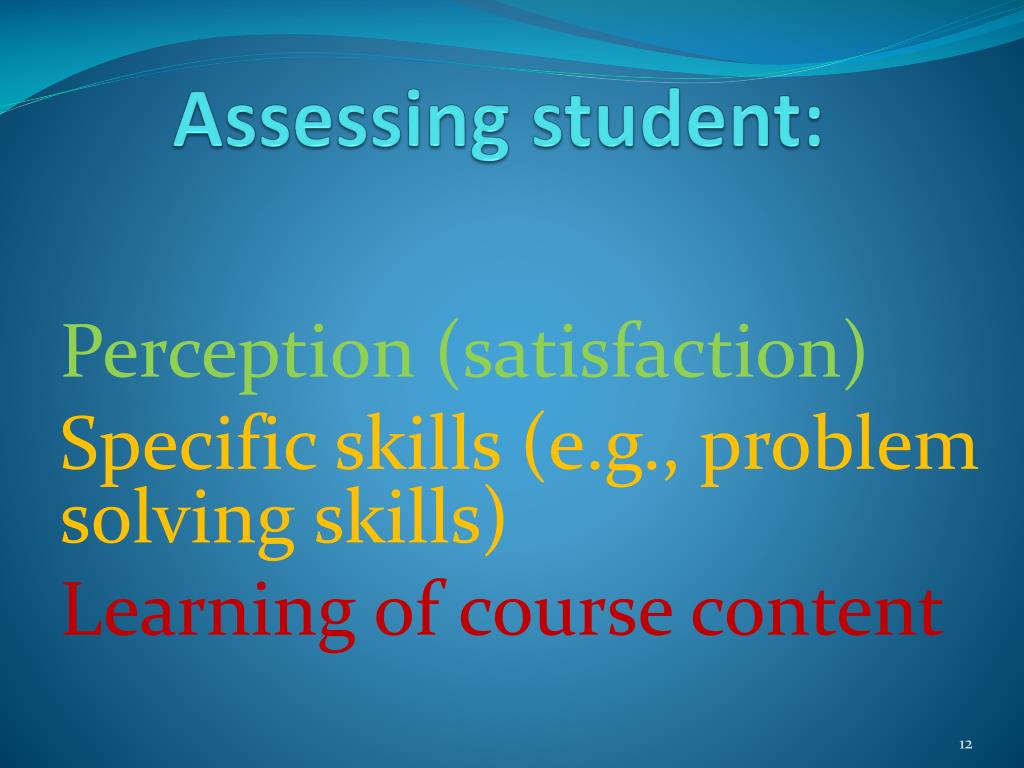 Assessing student:

Perception (satisfaction)
Specific skills (e.g., problem solving skills)
Learning of course content

12